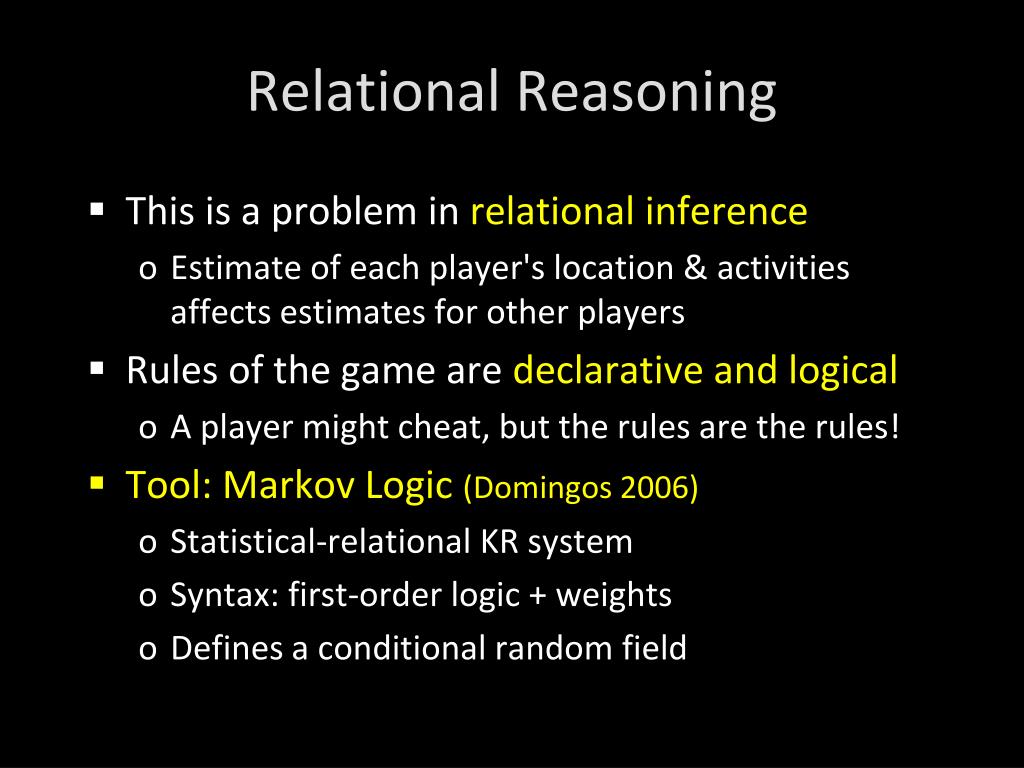 Relational Reasoning

▪ This is a problem in relational inference
 o Estimate of each player's location & activities affects estimates for other players
▪ Rules of the game are declarative and logical
 o A player might cheat, but the rules are the rules!
▪ Tool: Markov Logic (Domingos 2006)
 o Statistical-relational KR system
 o Syntax: first-order logic + weights
 o Defines a conditional random field